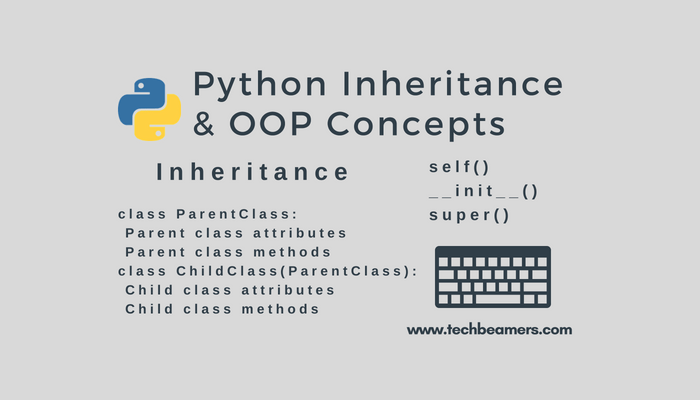 Python Inheritance
& OOP Concepts

Inheritance

class ParentClass:
 Parent class attributes
 Parent class methods
class ChildClass(ParentClass):
 Child class attributes
 Child class methods

self()
__init__()
super()

www.techbeamers.com